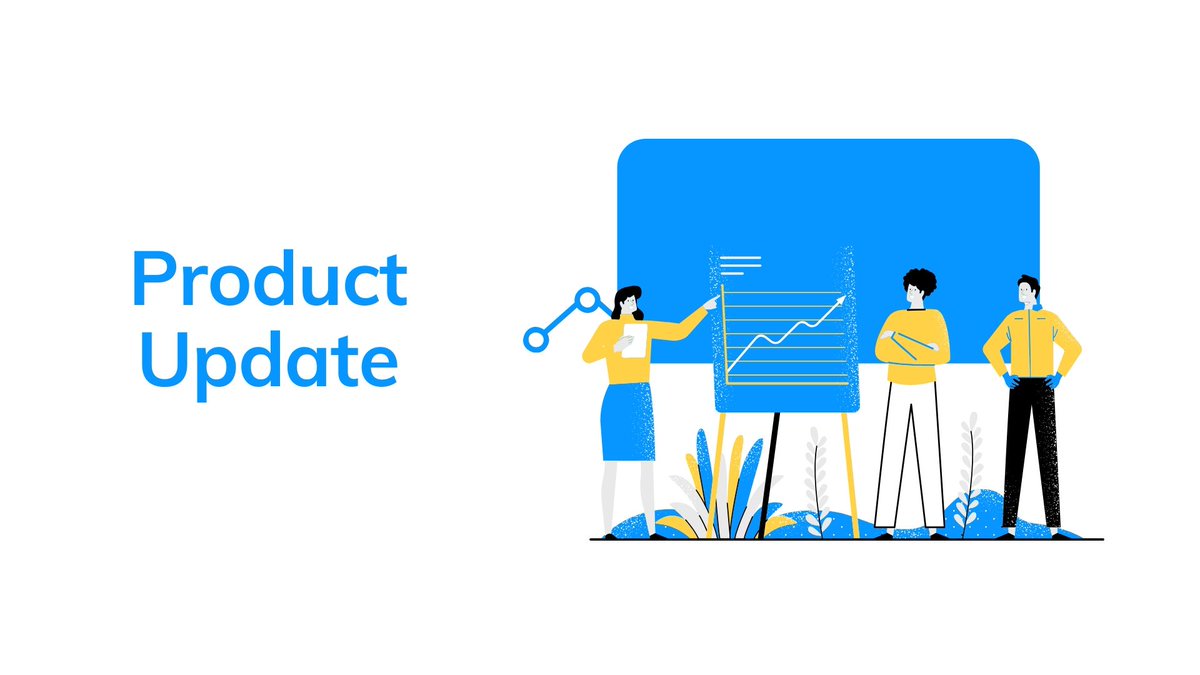 Product Update